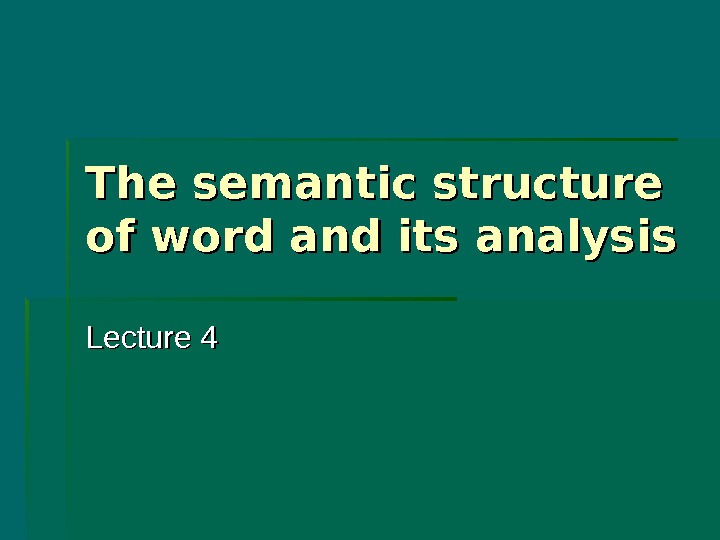 The semantic structure of word and its analysis

Lecture 4